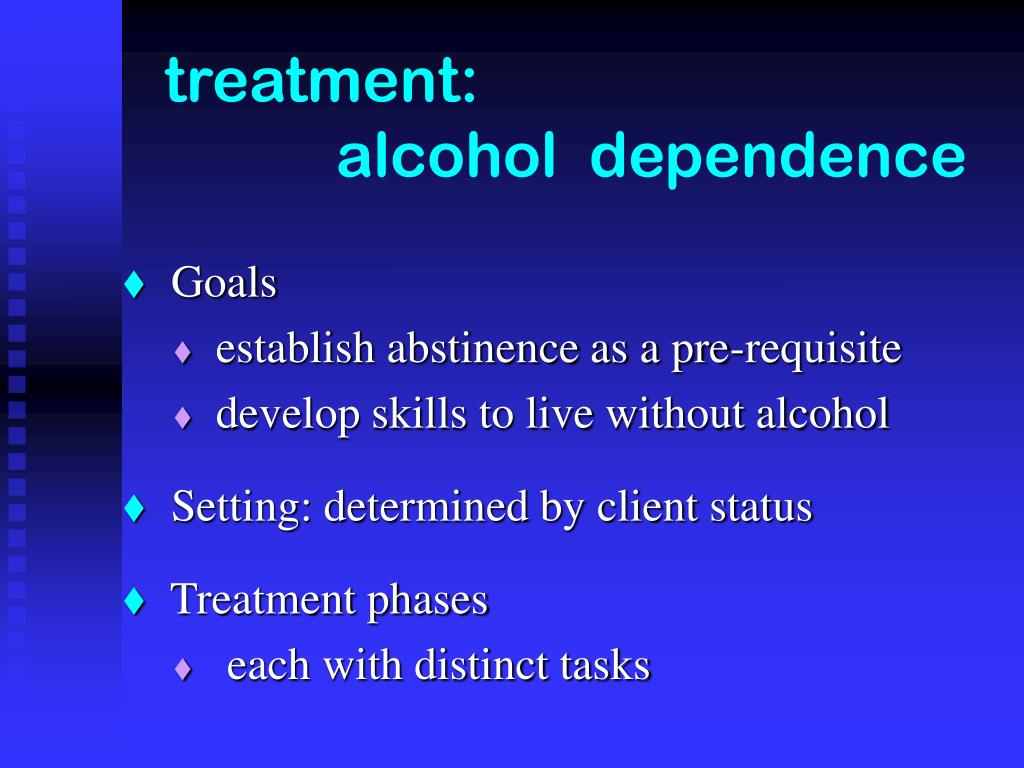 treatment:
alcohol dependence

♦ Goals
♦ establish abstinence as a pre-requisite
♦ develop skills to live without alcohol

♦ Setting: determined by client status

♦ Treatment phases
♦ each with distinct tasks